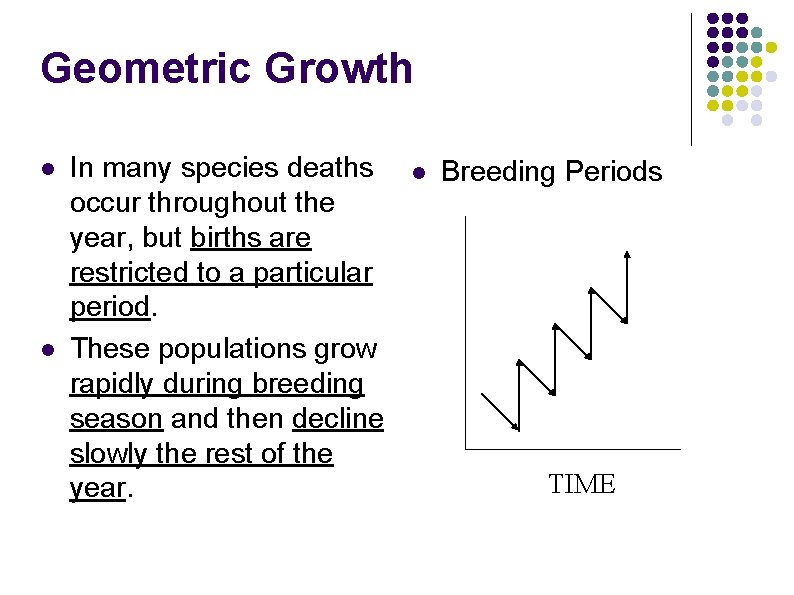 Geometric Growth

• In many species deaths occur throughout the year, but births are restricted to a particular period.
• These populations grow rapidly during breeding season and then decline slowly the rest of the year.

• Breeding Periods

TIME